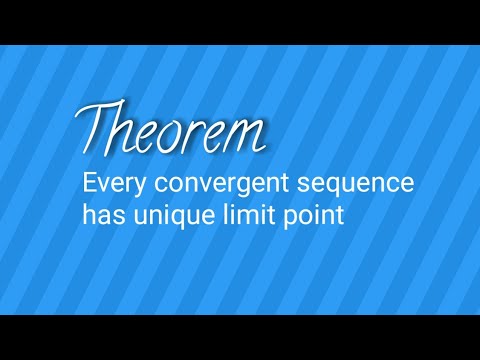 Theorem

Every convergent sequence has unique limit point